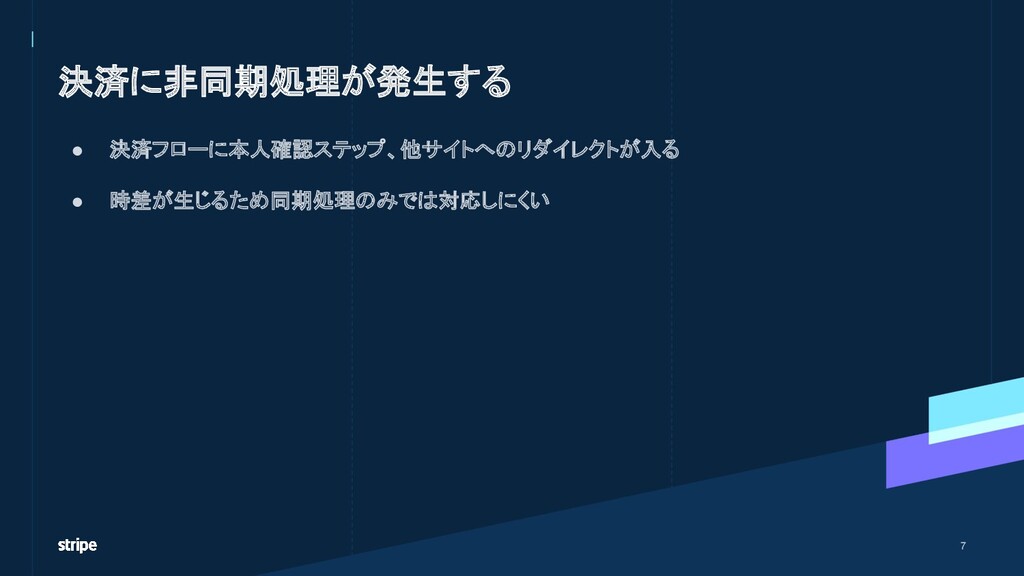 決済に非同期処理が発生する

● 決済フローに本人確認ステップ、他サイトへのリダイレクトが入る

● 時差が生じるため同期処理のみでは対応しにくい

stripe

7